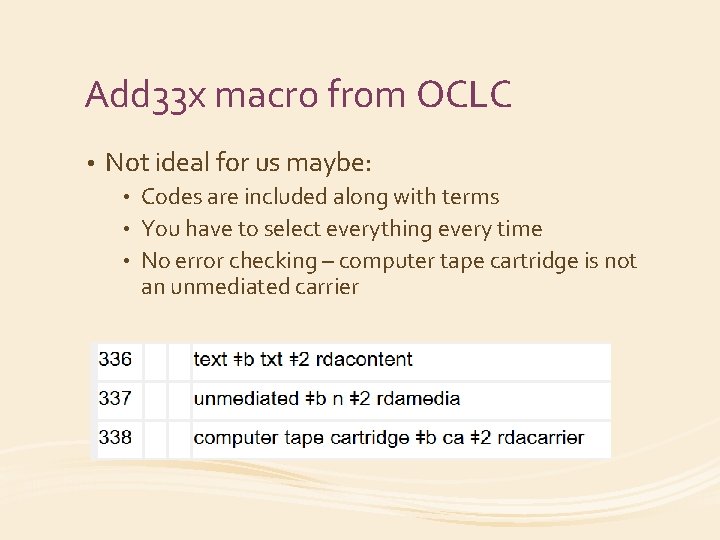 Add33x macro from OCLC

• Not ideal for us maybe:
  • Codes are included along with terms
  • You have to select everything every time
  • No error checking – computer tape cartridge is not an unmediated carrier

| 336 | | | text ǂb txt ǂ2 rdacontent |
|---|---|---|---|
| 337 | | | unmediated ǂb n ǂ2 rdamedia |
| 338 | | | computer tape cartridge ǂb ca ǂ2 rdacarrier |